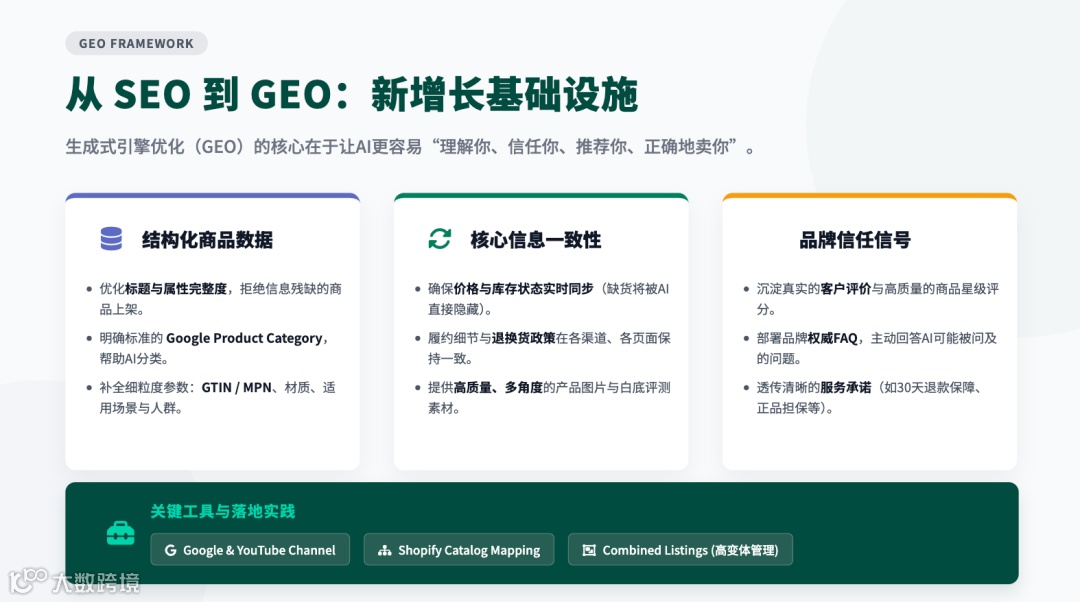 GEO FRAMEWORK

从 SEO 到 GEO：新增长基础设施

生成式引擎优化（GEO）的核心在于让AI更容易“理解你、信任你、推荐你、正确地卖你”。

结构化商品数据

- 优化标题与属性完整度，拒绝信息残缺的商品上架。
- 明确标准的 Google Product Category，帮助AI分类。
- 补全细粒度参数：GTIN / MPN、材质、适用场景与人群。

核心信息一致性

- 确保价格与库存状态实时同步（缺货将被AI直接隐藏）。
- 履约细节与退换货政策在各渠道、各页面保持一致。
- 提供高质量、多角度的产品图片与白底评测素材。

品牌信任信号

- 沉淀真实的客户评价与高质量的商品星级评分。
- 部署品牌权威FAQ，主动回答AI可能被问及的问题。
- 透传清晰的服务承诺（如30天退款保障、正品担保等）。

关键工具与落地实践

Google & YouTube Channel

Shopify Catalog Mapping

Combined Listings (高变体管理)

大数跨境